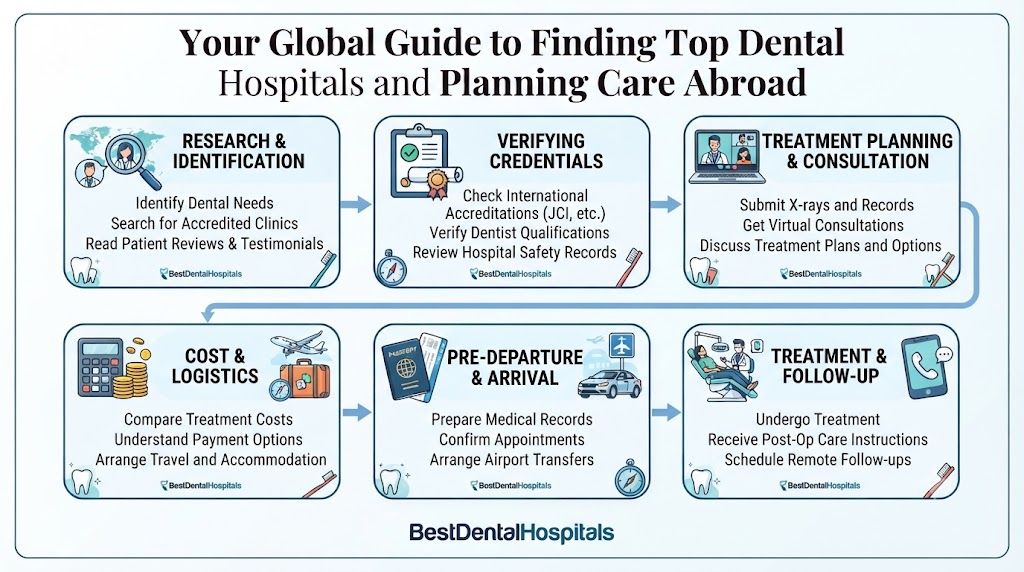 Your Global Guide to Finding Top Dental Hospitals and Planning Care Abroad

RESEARCH & IDENTIFICATION

Identify Dental Needs
Search for Accredited Clinics
Read Patient Reviews & Testimonials

BestDentalHospitals

VERIFYING CREDENTIALS

Check International Accreditations (JCI, etc.)
Verify Dentist Qualifications
Review Hospital Safety Records

BestDentalHospitals

TREATMENT PLANNING & CONSULTATION

Submit X-rays and Records
Get Virtual Consultations
Discuss Treatment Plans and Options

BestDentalHospitals

COST & LOGISTICS

Compare Treatment Costs
Understand Payment Options
Arrange Travel and Accommodation

BestDentalHospitals

PASSPORT

PRE-DEPARTURE & ARRIVAL

Prepare Medical Records
Confirm Appointments
Arrange Airport Transfers

BestDentalHospitals

TREATMENT & FOLLOW-UP

Undergo Treatment
Receive Post-Op Care Instructions
Schedule Remote Follow-ups

BestDentalHospitals

BestDentalHospitals